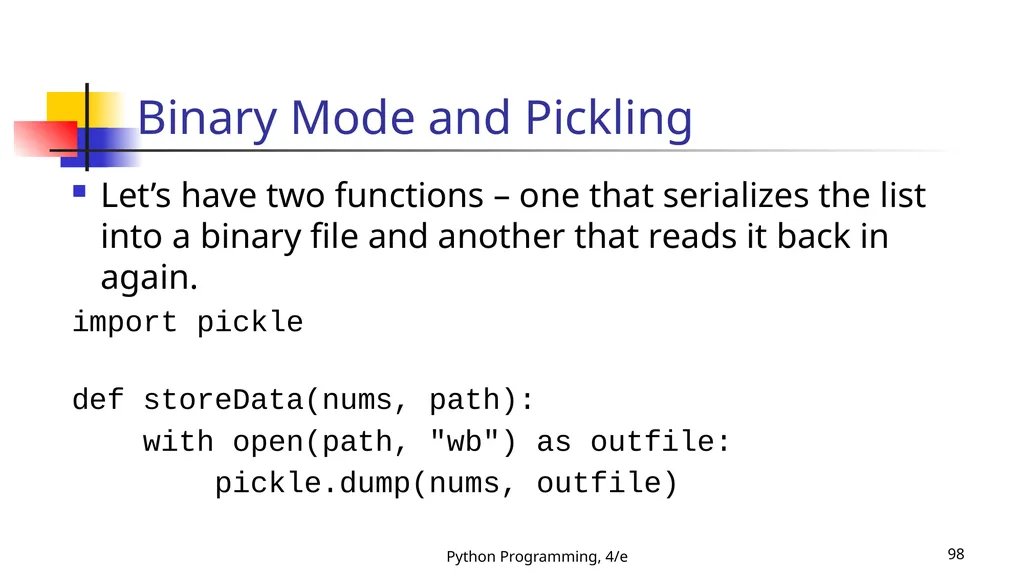 Binary Mode and Pickling

Let’s have two functions – one that serializes the list into a binary file and another that reads it back in again.

import pickle

def storeData(nums, path):
    with open(path, "wb") as outfile:
        pickle.dump(nums, outfile)

Python Programming, 4/e

98